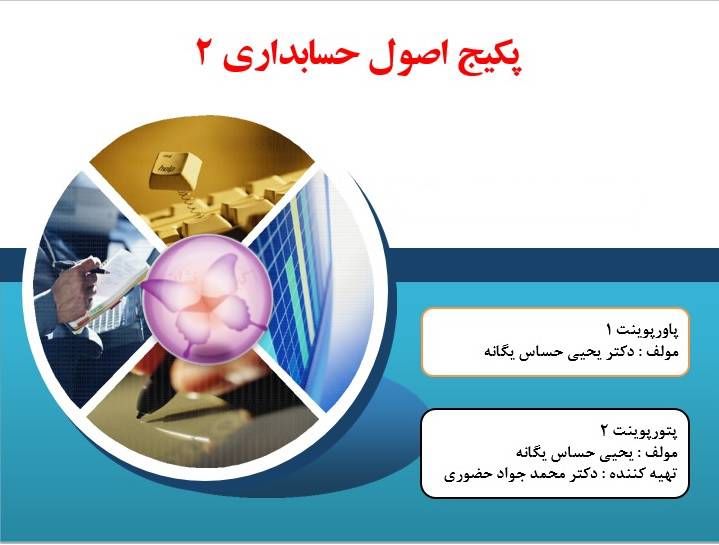 پکیج اصول حسابداری ۲

help

پاورپوینت ۱
مولف : دکتر یحیی حساس یگانه

پتورپوینت ۲
مولف : یحیی حساس یگانه
تهیه کننده : دکتر محمد جواد حضوری